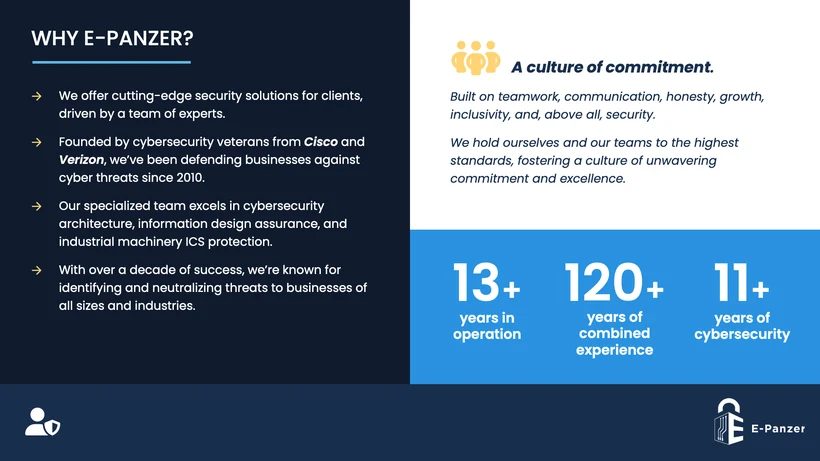 WHY E-PANZER?

→ We offer cutting-edge security solutions for clients, driven by a team of experts.

→ Founded by cybersecurity veterans from Cisco and Verizon, we've been defending businesses against cyber threats since 2010.

→ Our specialized team excels in cybersecurity architecture, information design assurance, and industrial machinery ICS protection.

→ With over a decade of success, we're known for identifying and neutralizing threats to businesses of all sizes and industries.

A culture of commitment.

Built on teamwork, communication, honesty, growth, inclusivity, and, above all, security.

We hold ourselves and our teams to the highest standards, fostering a culture of unwavering commitment and excellence.

13+
years in operation

120+
years of combined experience

11+
years of cybersecurity

E-Panzer